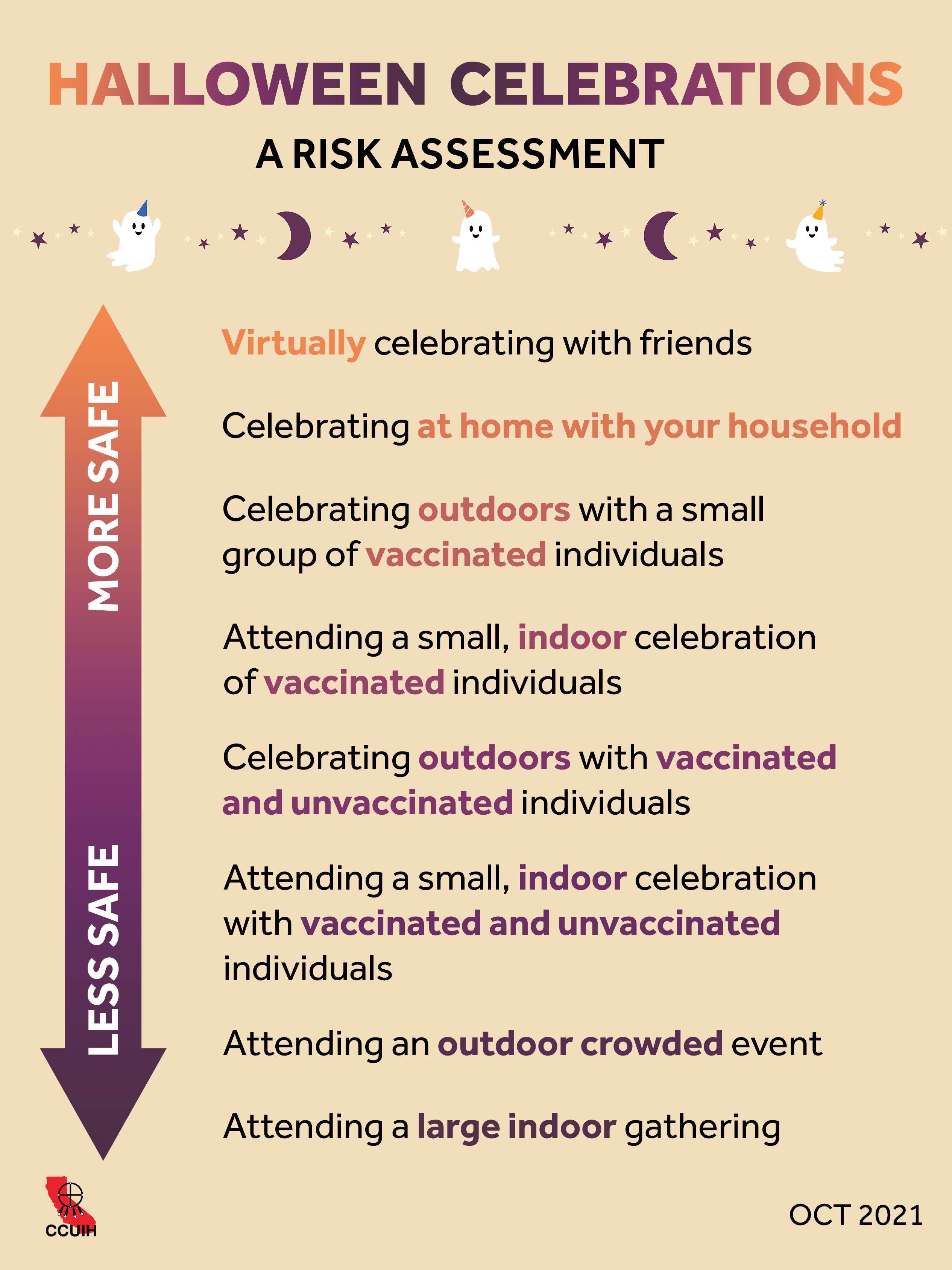 HALLOWEEN CELEBRATIONS

A RISK ASSESSMENT

MORE SAFE

LESS SAFE

Virtually celebrating with friends

Celebrating at home with your household

Celebrating outdoors with a small group of vaccinated individuals

Attending a small, indoor celebration of vaccinated individuals

Celebrating outdoors with vaccinated and unvaccinated individuals

Attending a small, indoor celebration with vaccinated and unvaccinated individuals

Attending an outdoor crowded event

Attending a large indoor gathering

CCUIH

OCT 2021